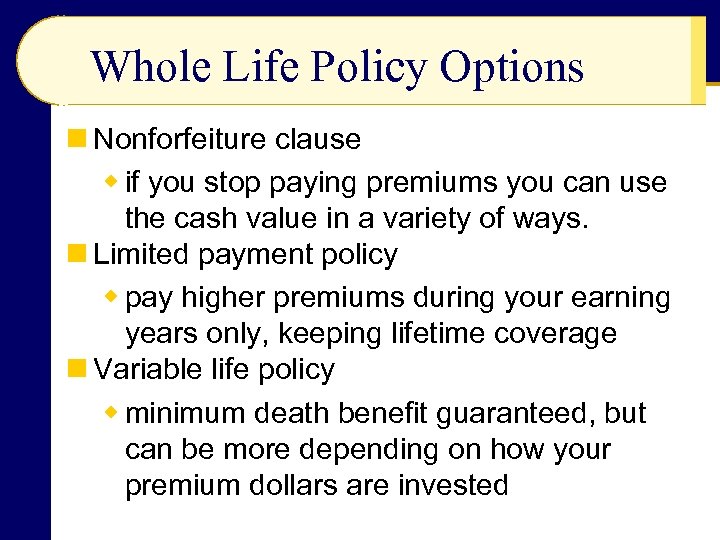 Whole Life Policy Options

Nonforfeiture clause

if you stop paying premiums you can use the cash value in a variety of ways.

Limited payment policy

pay higher premiums during your earning years only, keeping lifetime coverage

Variable life policy

minimum death benefit guaranteed, but can be more depending on how your premium dollars are invested